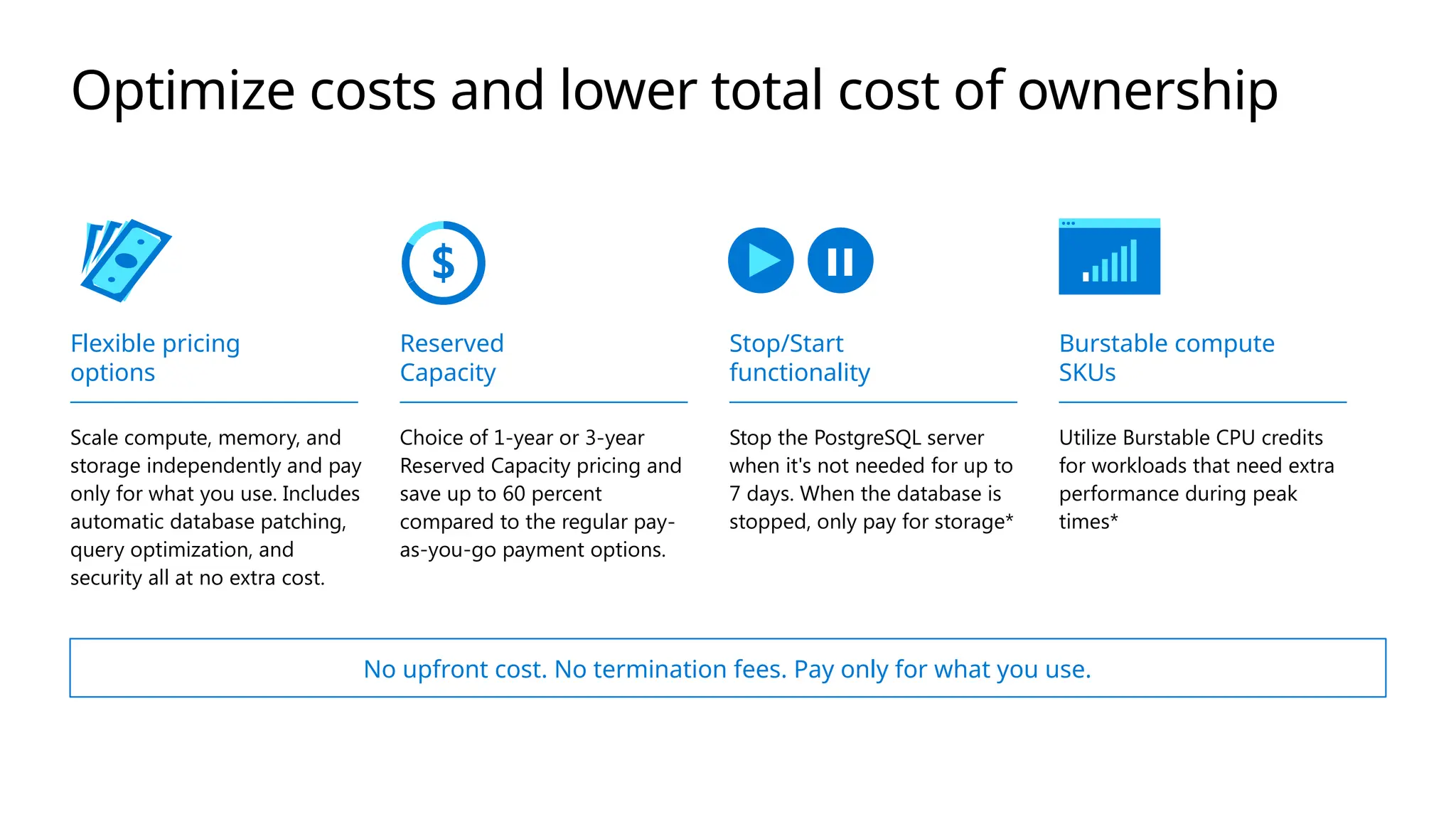 Optimize costs and lower total cost of ownership

$

Flexible pricing options

Scale compute, memory, and storage independently and pay only for what you use. Includes automatic database patching, query optimization, and security all at no extra cost.

Reserved Capacity

Choice of 1-year or 3-year Reserved Capacity pricing and save up to 60 percent compared to the regular pay-as-you-go payment options.

Stop/Start functionality

Stop the PostgreSQL server when it's not needed for up to 7 days. When the database is stopped, only pay for storage*

Burstable compute SKUs

Utilize Burstable CPU credits for workloads that need extra performance during peak times*

No upfront cost. No termination fees. Pay only for what you use.